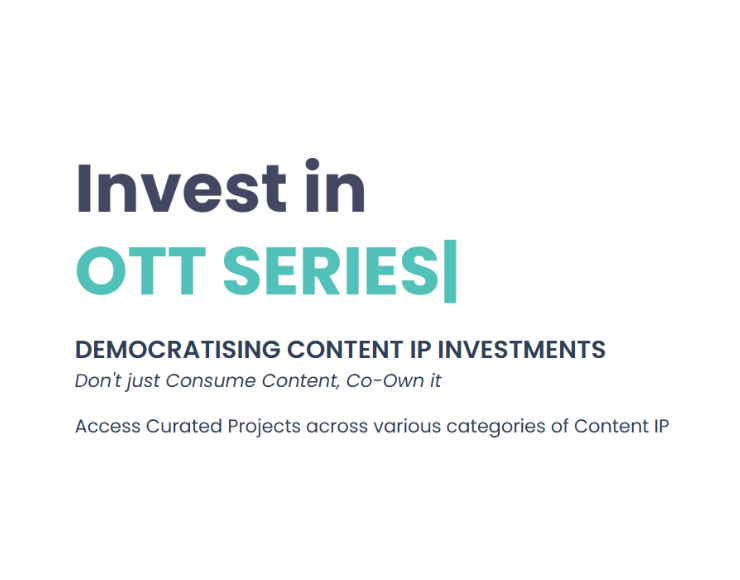 Invest in
OTT SERIES|

DEMOCRATISING CONTENT IP INVESTMENTS
Don't just Consume Content, Co-Own it

Access Curated Projects across various categories of Content IP